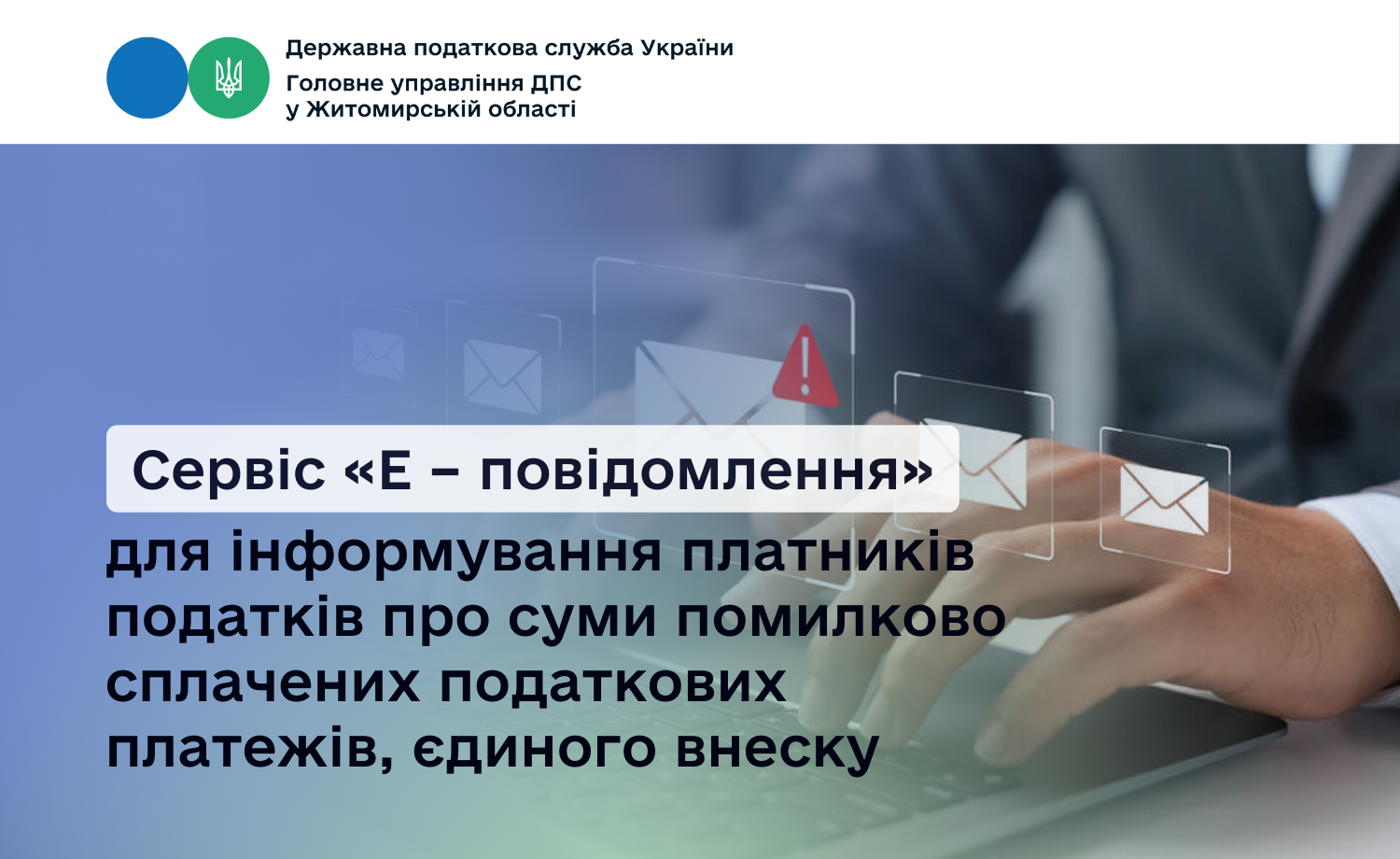 Державна податкова служба України
Головне управління ДПС
у Житомирській області

Сервіс «Е – повідомлення»

для інформування платників податків про суми помилково сплачених податкових платежів, єдиного внеску